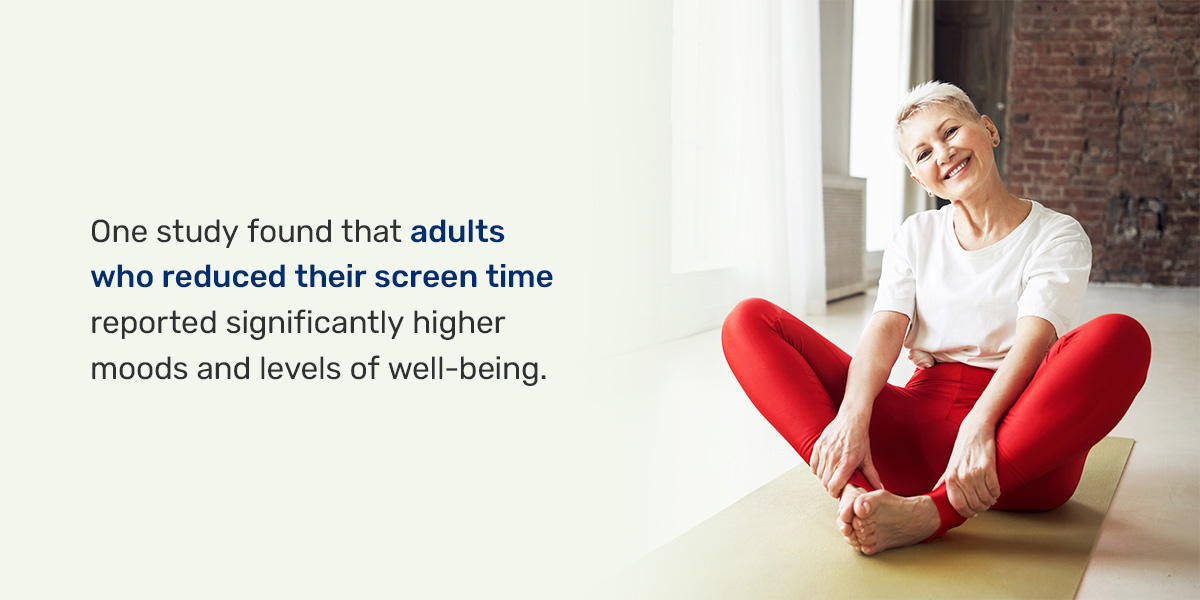 One study found that adults who reduced their screen time reported significantly higher moods and levels of well-being.